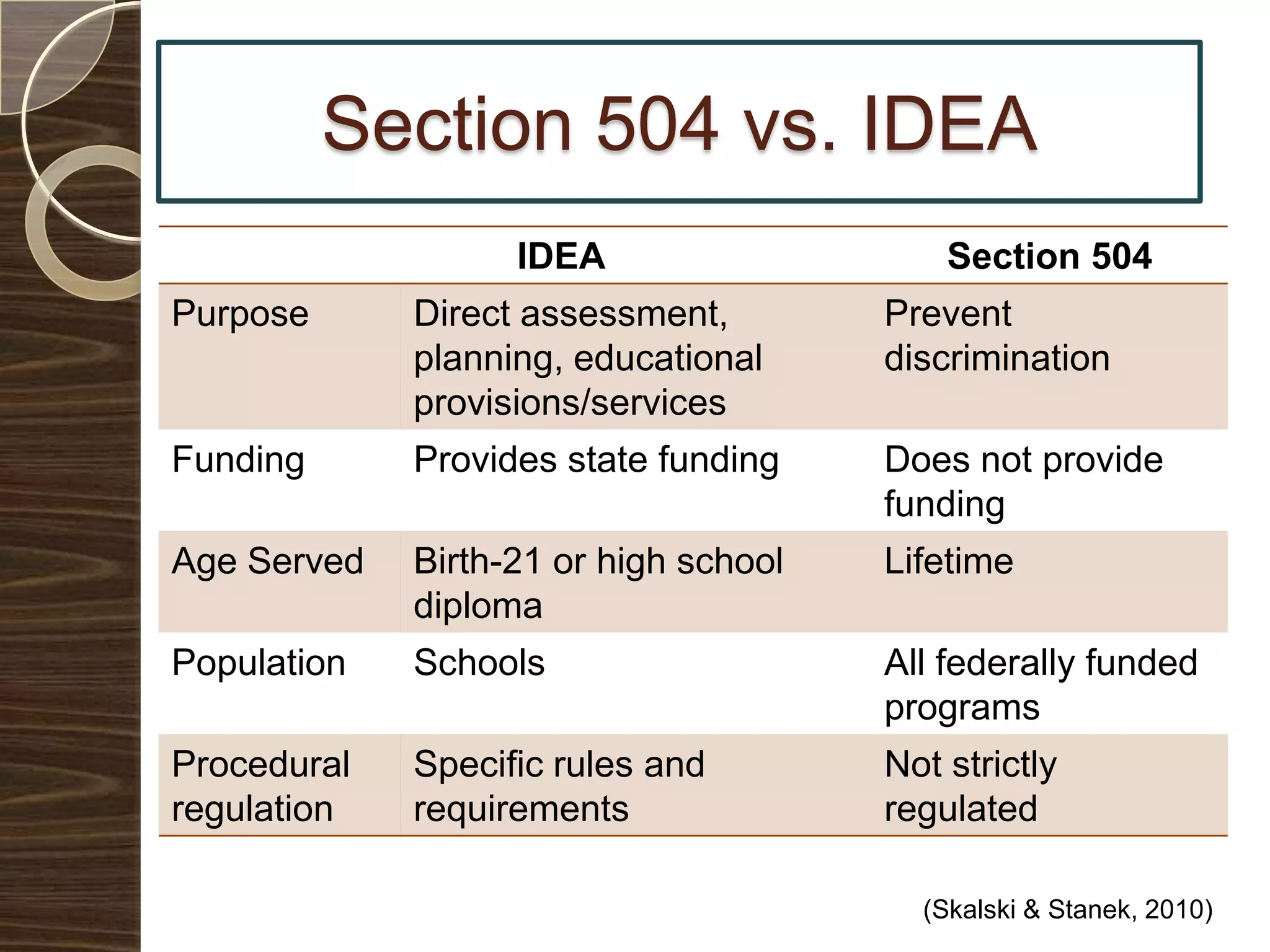 Section 504 vs. IDEA

| | IDEA | Section 504 |
|---|---|---|
| Purpose | Direct assessment, planning, educational provisions/services | Prevent discrimination |
| Funding | Provides state funding | Does not provide funding |
| Age Served | Birth-21 or high school diploma | Lifetime |
| Population | Schools | All federally funded programs |
| Procedural regulation | Specific rules and requirements | Not strictly regulated |

(Skalski & Stanek, 2010)